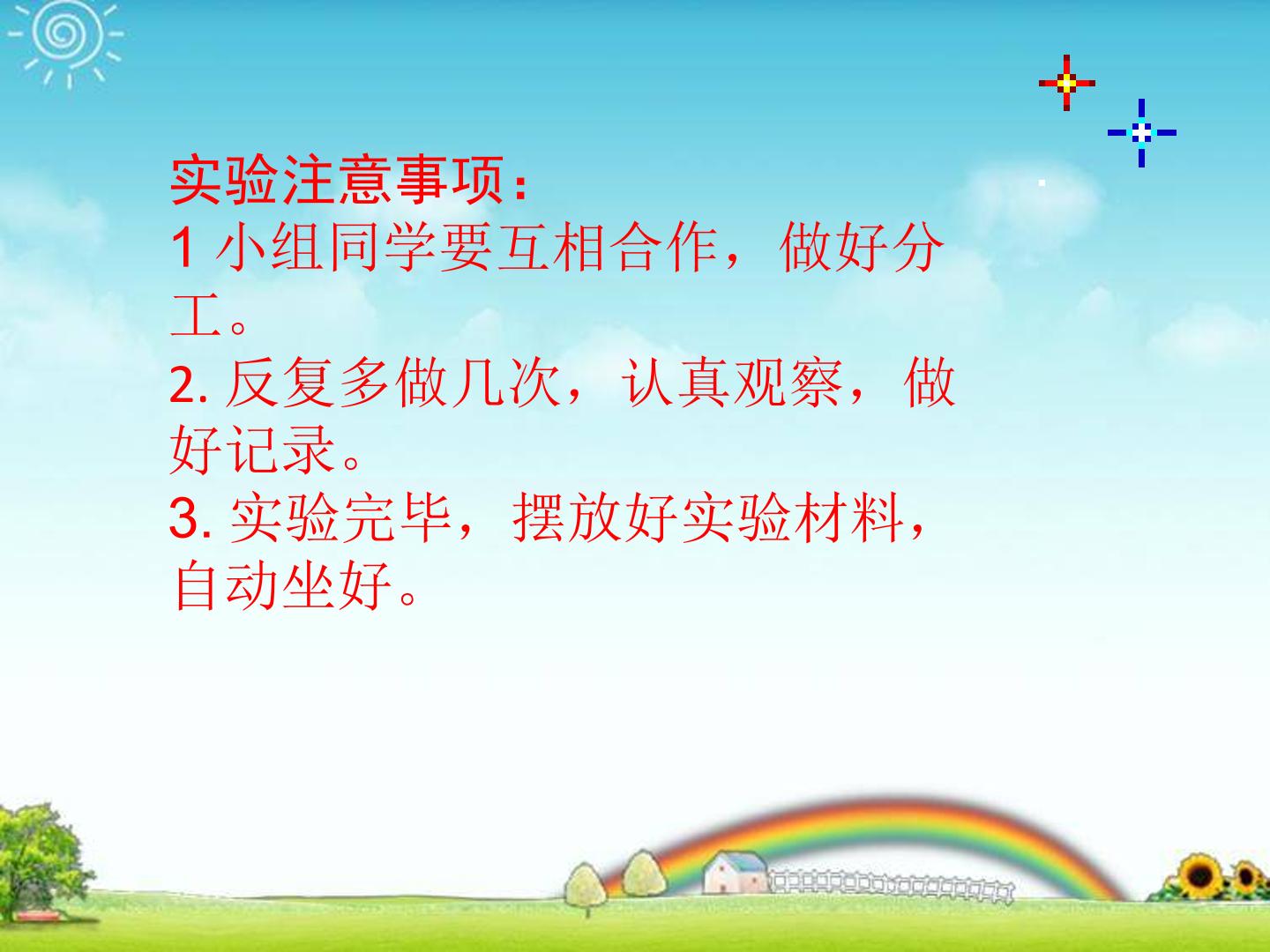 实验注意事项：

1小组同学要互相合作，做好分工。

2.反复多做几次，认真观察，做好记录。

3.实验完毕，摆放好实验材料，自动坐好。